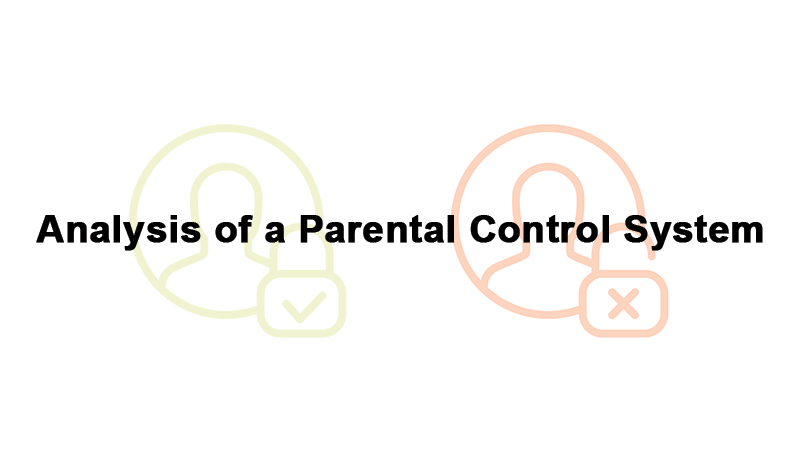 Analysis of a Parental Control System